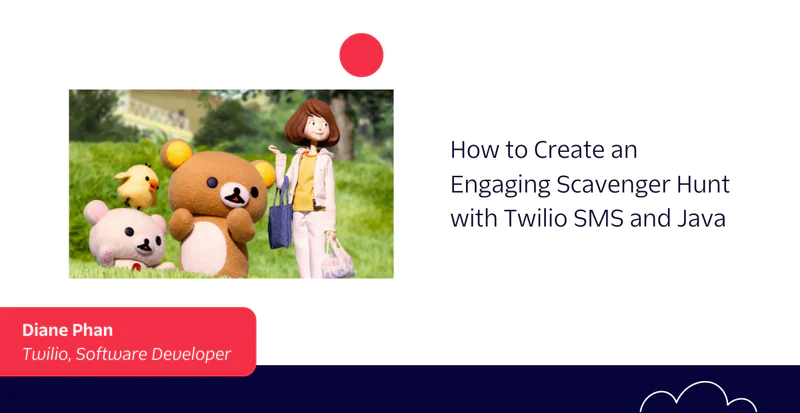 How to Create an Engaging Scavenger Hunt with Twilio SMS and Java

Diane Phan
Twilio, Software Developer